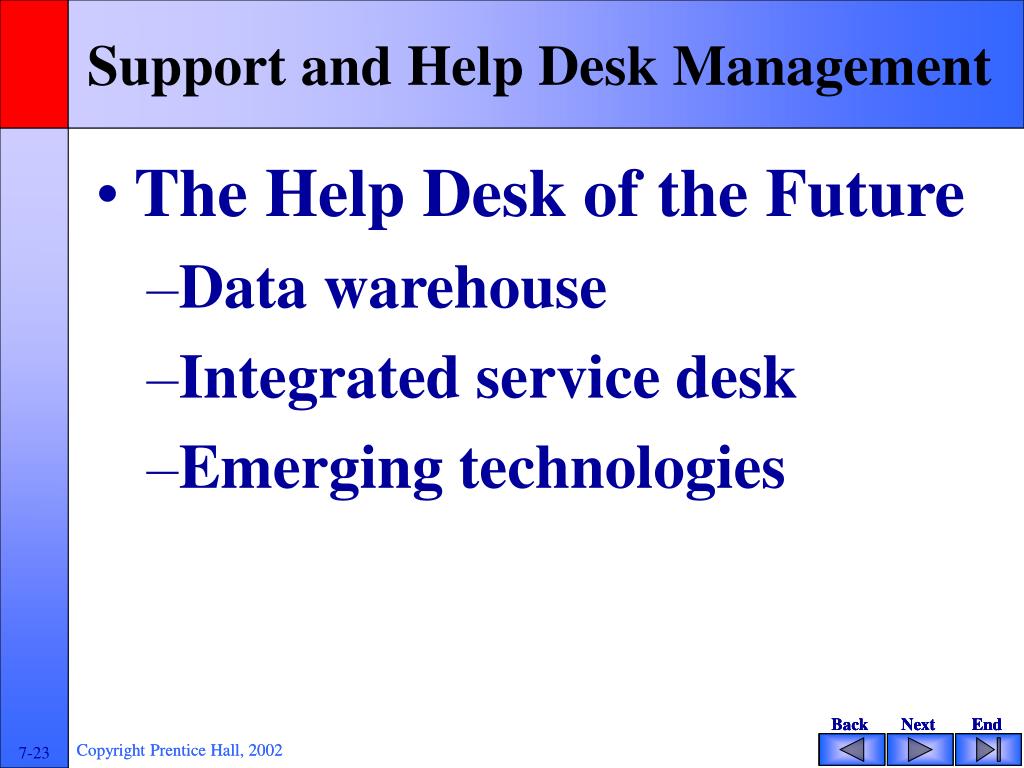 Support and Help Desk Management

• The Help Desk of the Future
–Data warehouse
–Integrated service desk
–Emerging technologies

7-23 Copyright Prentice Hall, 2002

Back Next End